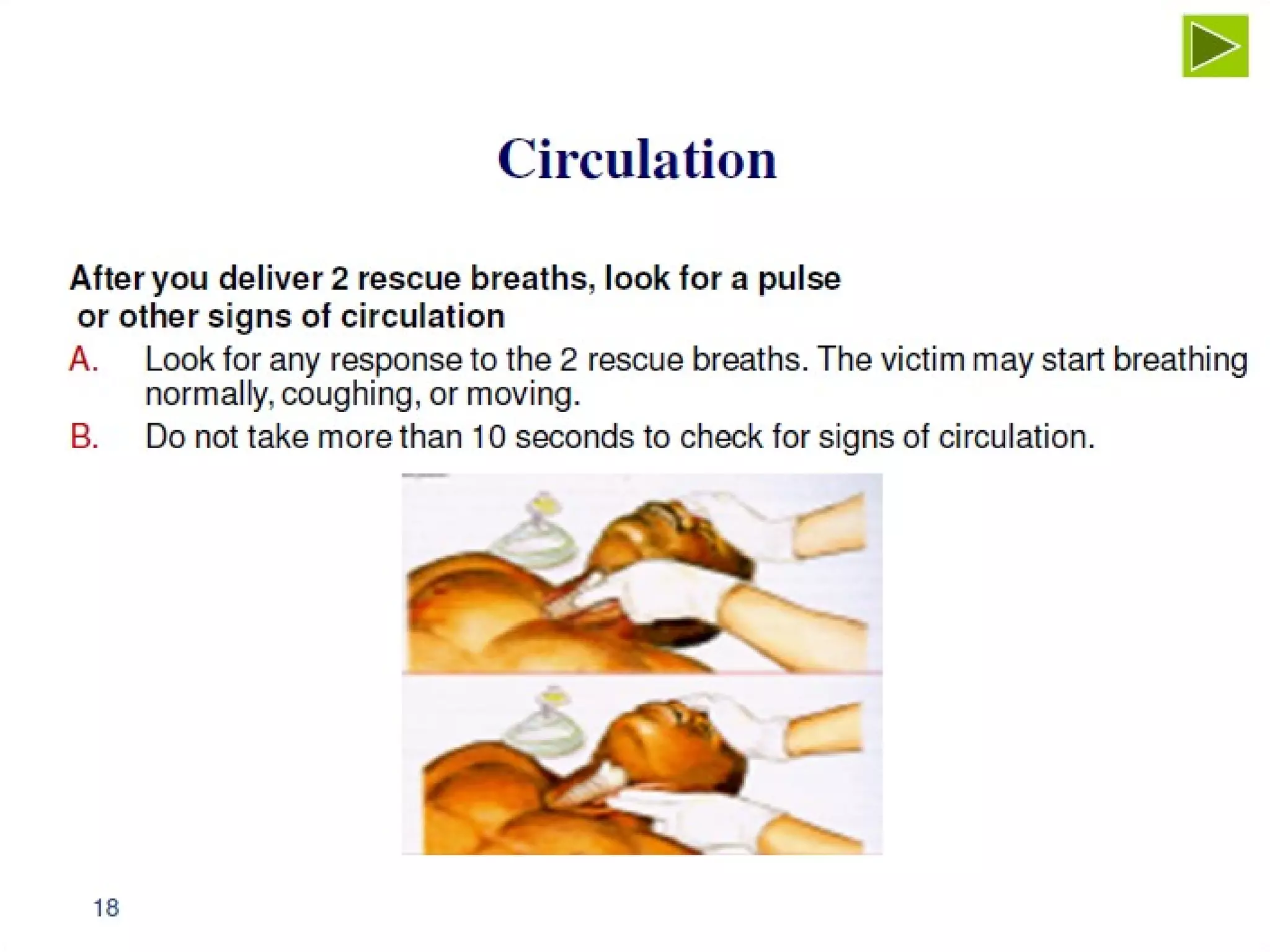 Circulation

After you deliver 2 rescue breaths, look for a pulse or other signs of circulation

A. Look for any response to the 2 rescue breaths. The victim may start breathing normally, coughing, or moving.

B. Do not take more than 10 seconds to check for signs of circulation.

18